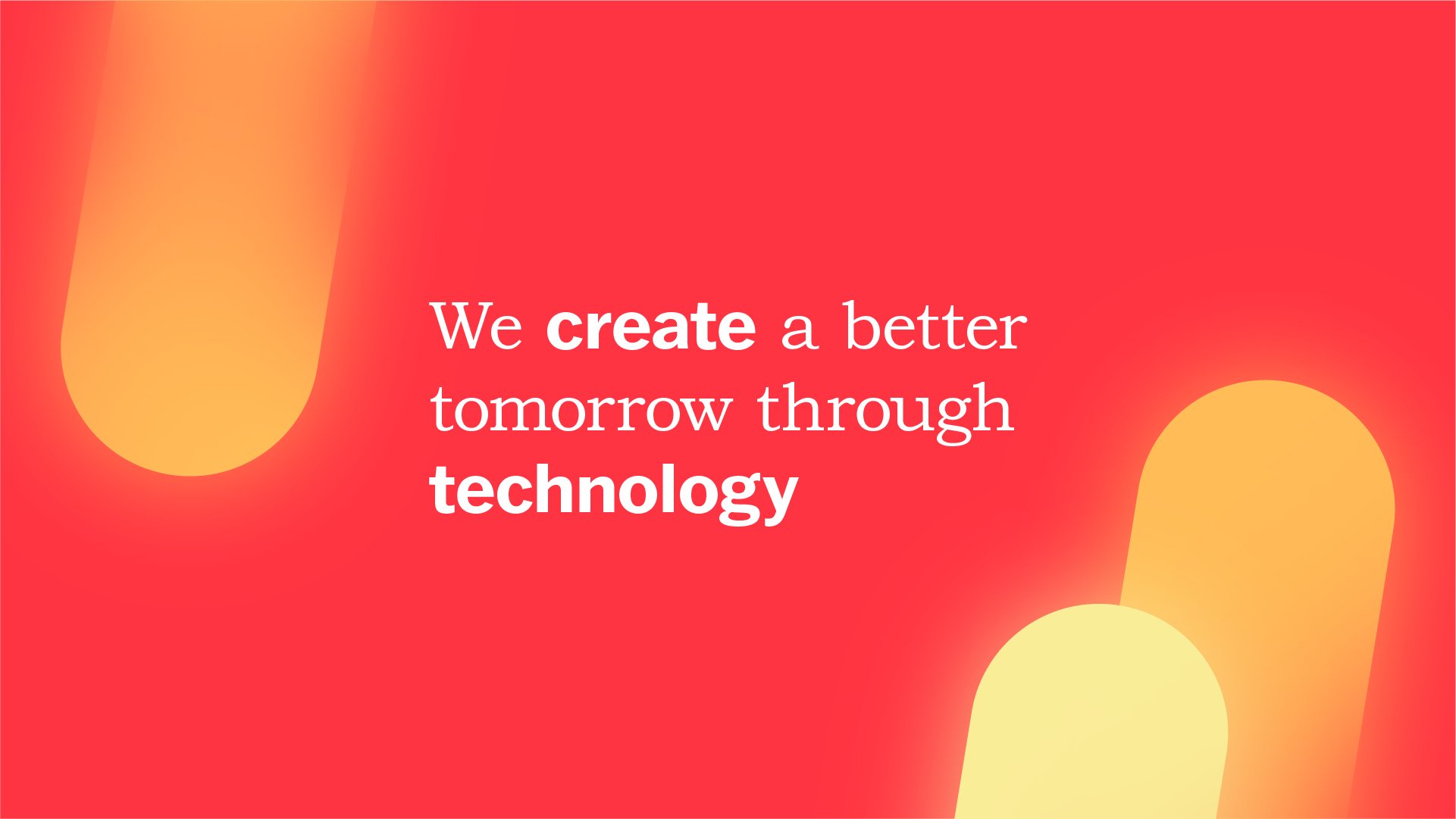 We create a better tomorrow through technology